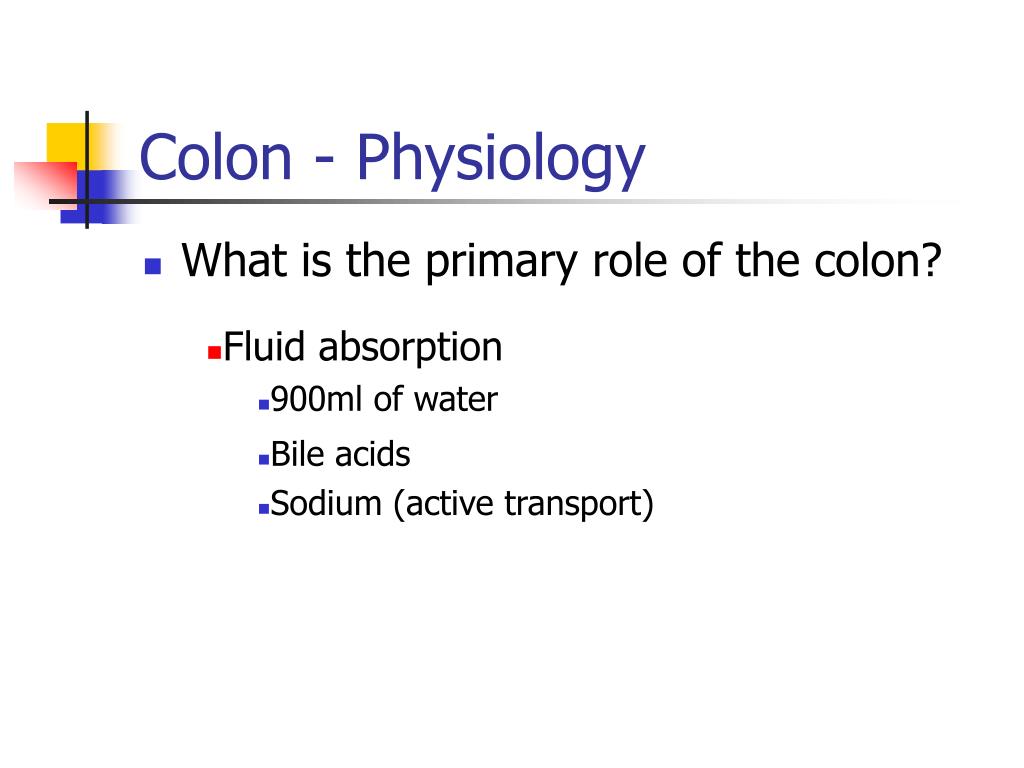 Colon - Physiology

What is the primary role of the colon?

Fluid absorption

900ml of water

Bile acids

Sodium (active transport)